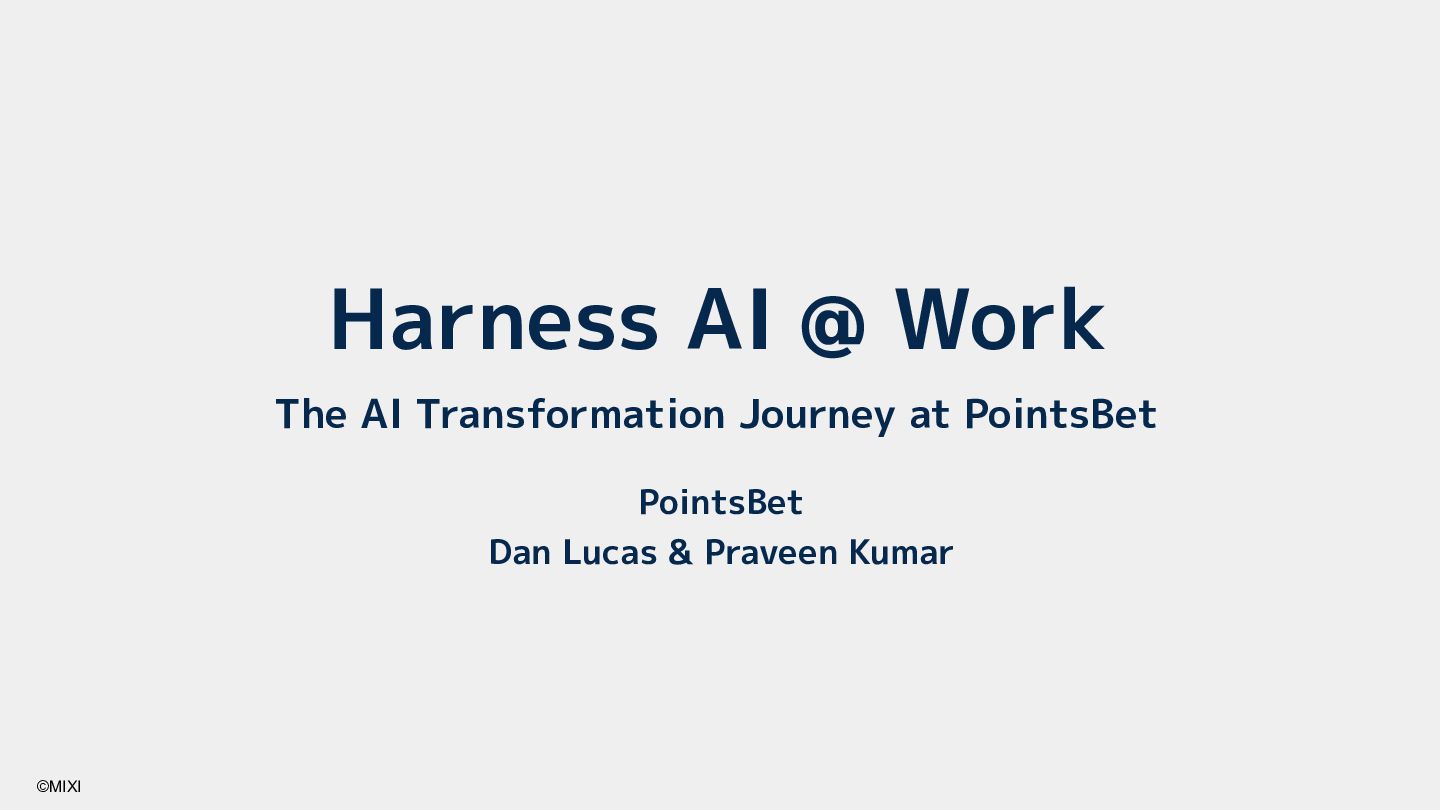 Harness AI @ Work

The AI Transformation Journey at PointsBet

PointsBet
Dan Lucas & Praveen Kumar

©MIXI